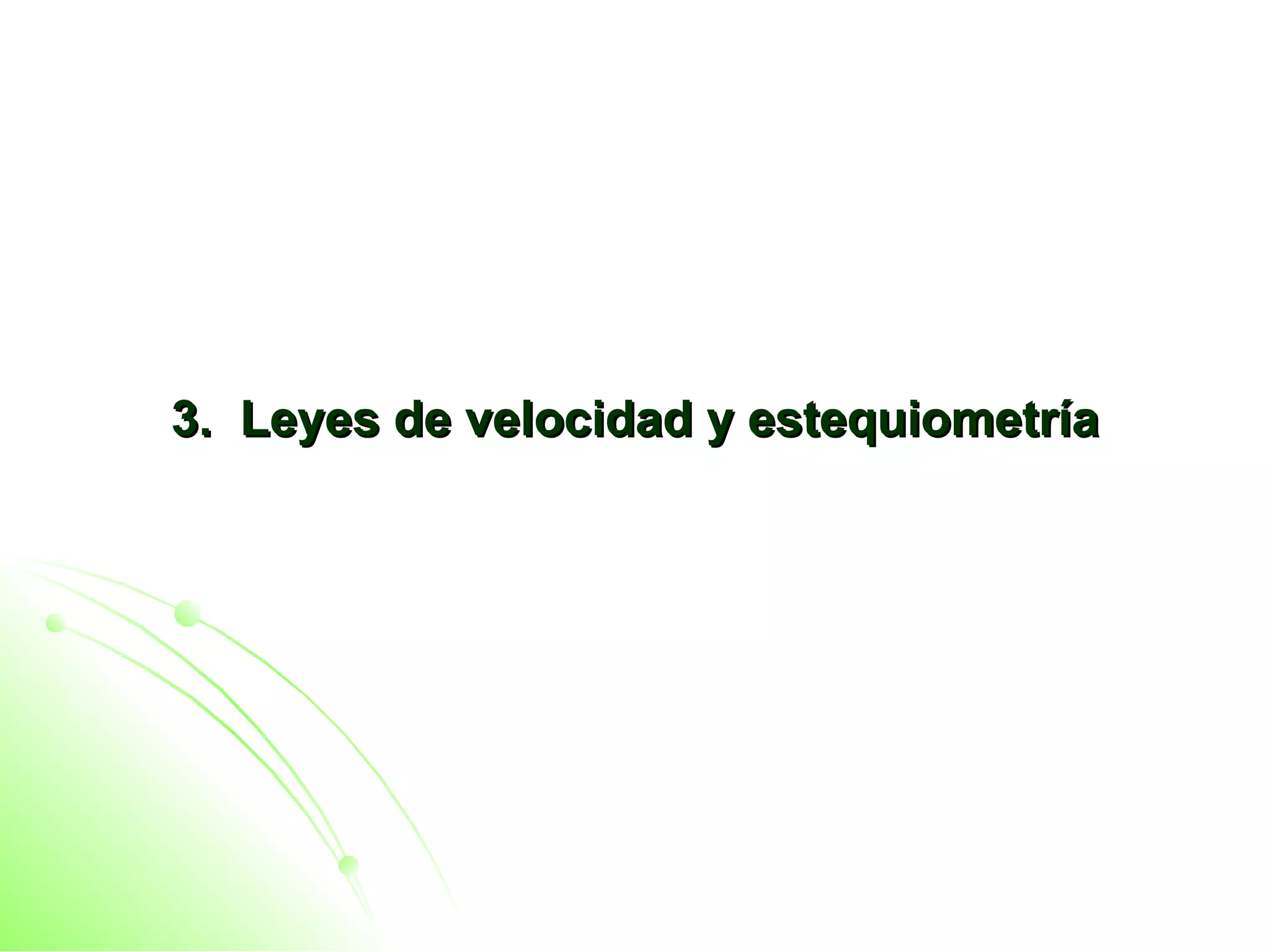 3. Leyes de velocidad y estequiometría